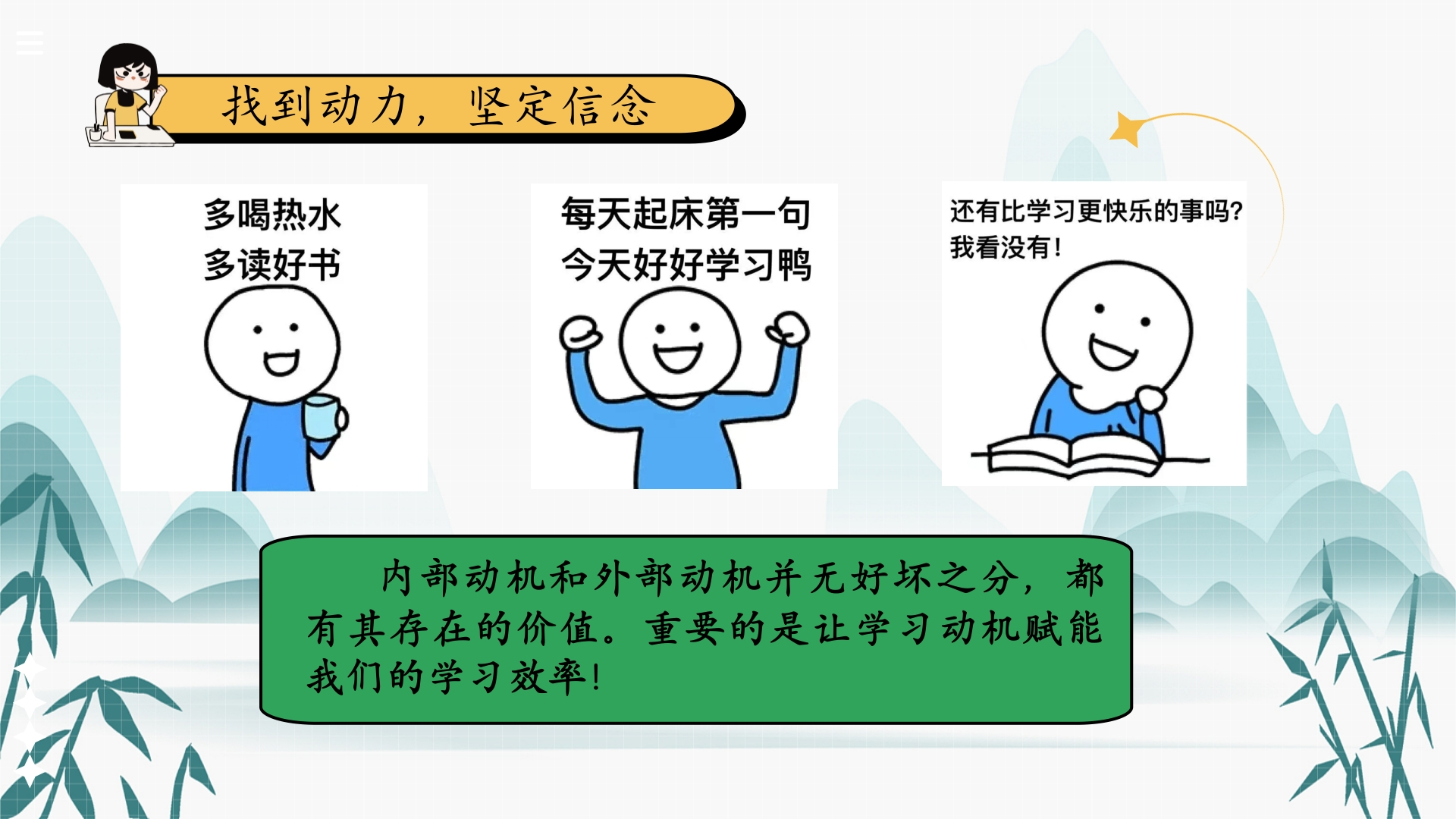 找到动力，坚定信念

多喝热水
多读好书

每天起床第一句
今天好好学习鸭

还有比学习更快乐的事吗?
我看没有!

内部动机和外部动机并无好坏之分，都有其存在的价值。重要的是让学习动机赋能我们的学习效率!